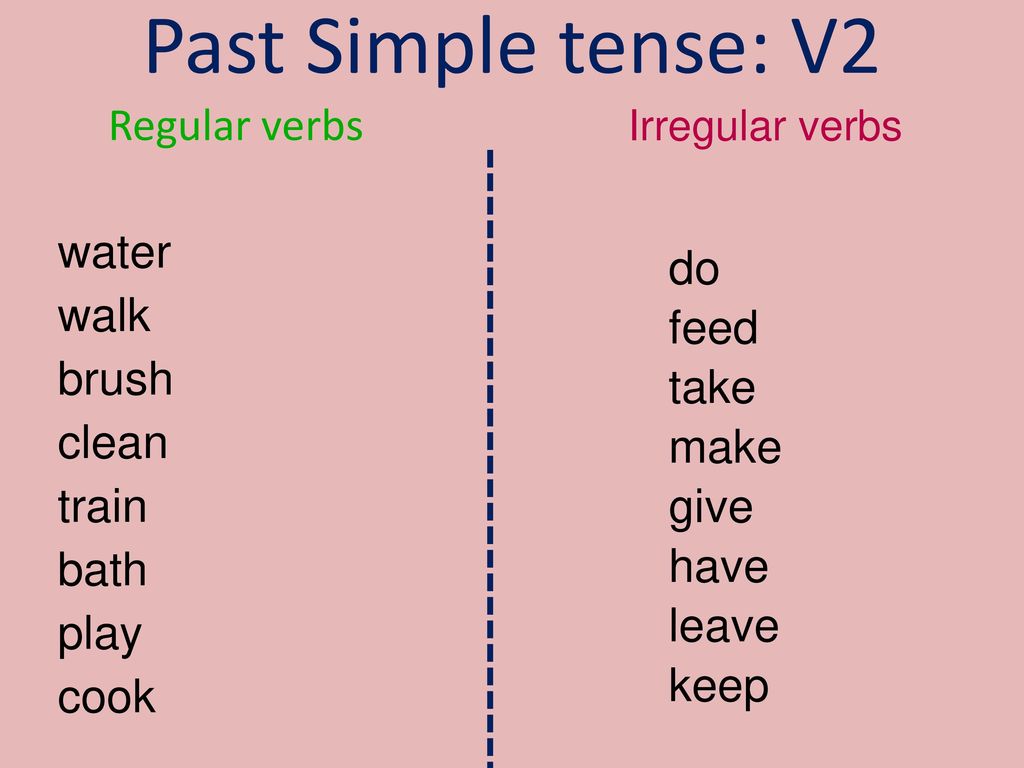 Past Simple tense: V2

Regular verbs

water
walk
brush
clean
train
bath
play
cook

Irregular verbs

do
feed
take
make
give
have
leave
keep